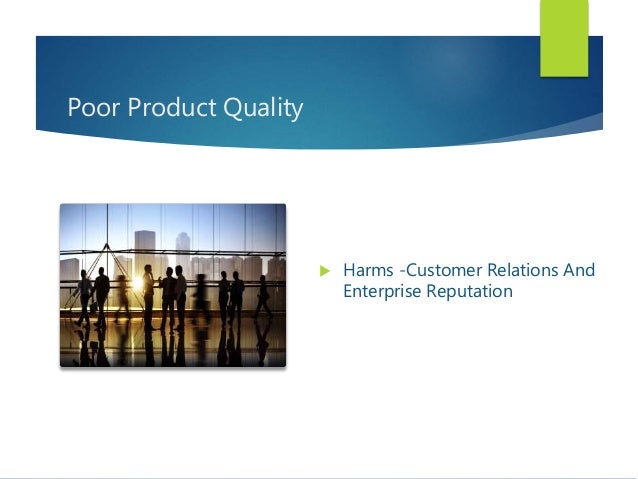 Poor Product Quality

Harms -Customer Relations And Enterprise Reputation